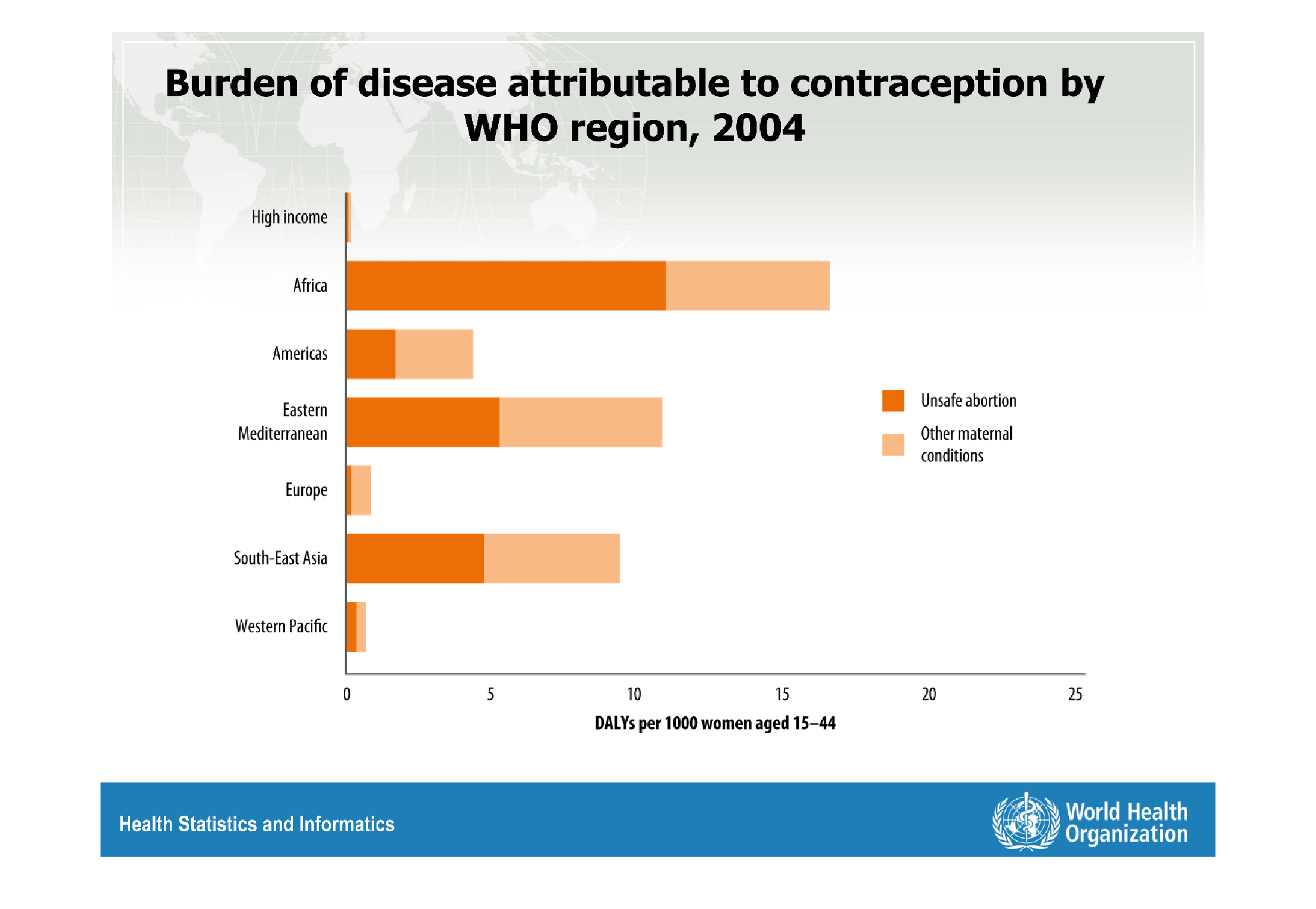 Burden of disease attributable to contraception by WHO region, 2004

High income
Africa
Americas
Eastern Mediterranean
Europe
South-East Asia
Western Pacific

Unsafe abortion
Other maternal conditions

0
5
10
15
20
25

DALYs per 1000 women aged 15–44

Health Statistics and Informatics

World Health Organization